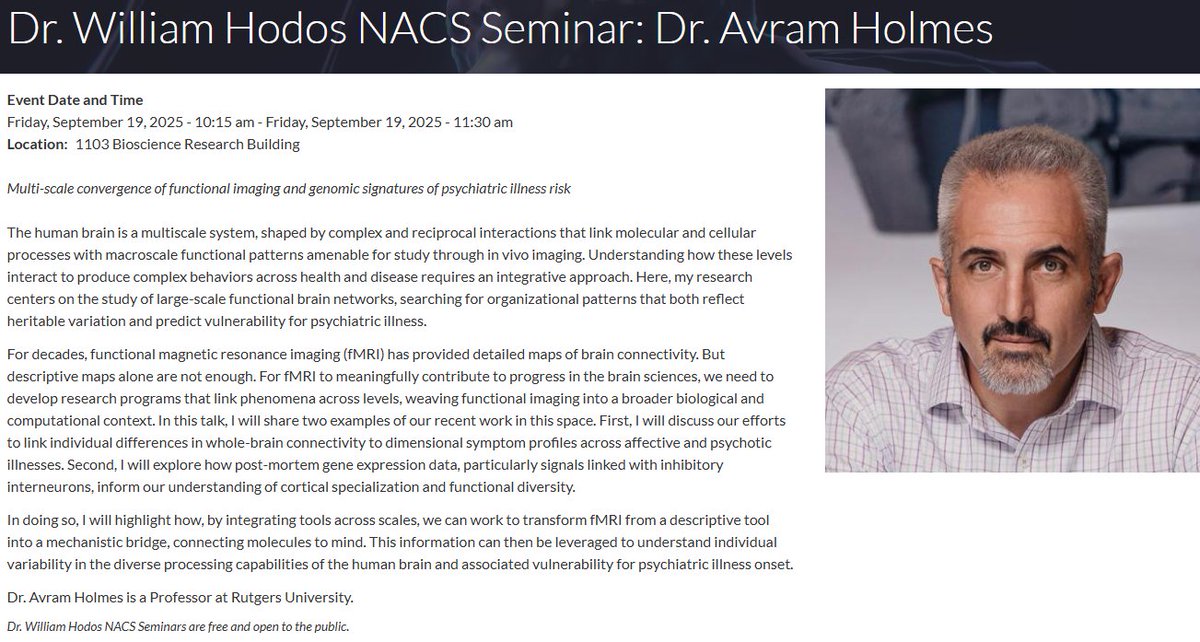 Dr. William Hodos NACS Seminar: Dr. Avram Holmes

Event Date and Time
Friday, September 19, 2025 - 10:15 am - Friday, September 19, 2025 - 11:30 am
Location: 1103 Bioscience Research Building

Multi-scale convergence of functional imaging and genomic signatures of psychiatric illness risk

The human brain is a multiscale system, shaped by complex and reciprocal interactions that link molecular and cellular processes with macroscale functional patterns amenable for study through in vivo imaging. Understanding how these levels interact to produce complex behaviors across health and disease requires an integrative approach. Here, my research centers on the study of large-scale functional brain networks, searching for organizational patterns that both reflect heritable variation and predict vulnerability for psychiatric illness.

For decades, functional magnetic resonance imaging (fMRI) has provided detailed maps of brain connectivity. But descriptive maps alone are not enough. For fMRI to meaningfully contribute to progress in the brain sciences, we need to develop research programs that link phenomena across levels, weaving functional imaging into a broader biological and computational context. In this talk, I will share two examples of our recent work in this space. First, I will discuss our efforts to link individual differences in whole-brain connectivity to dimensional symptom profiles across affective and psychotic illnesses. Second, I will explore how post-mortem gene expression data, particularly signals linked with inhibitory interneurons, inform our understanding of cortical specialization and functional diversity.

In doing so, I will highlight how, by integrating tools across scales, we can work to transform fMRI from a descriptive tool into a mechanistic bridge, connecting molecules to mind. This information can then be leveraged to understand individual variability in the diverse processing capabilities of the human brain and associated vulnerability for psychiatric illness onset.

Dr. Avram Holmes is a Professor at Rutgers University.

Dr. William Hodos NACS Seminars are free and open to the public.